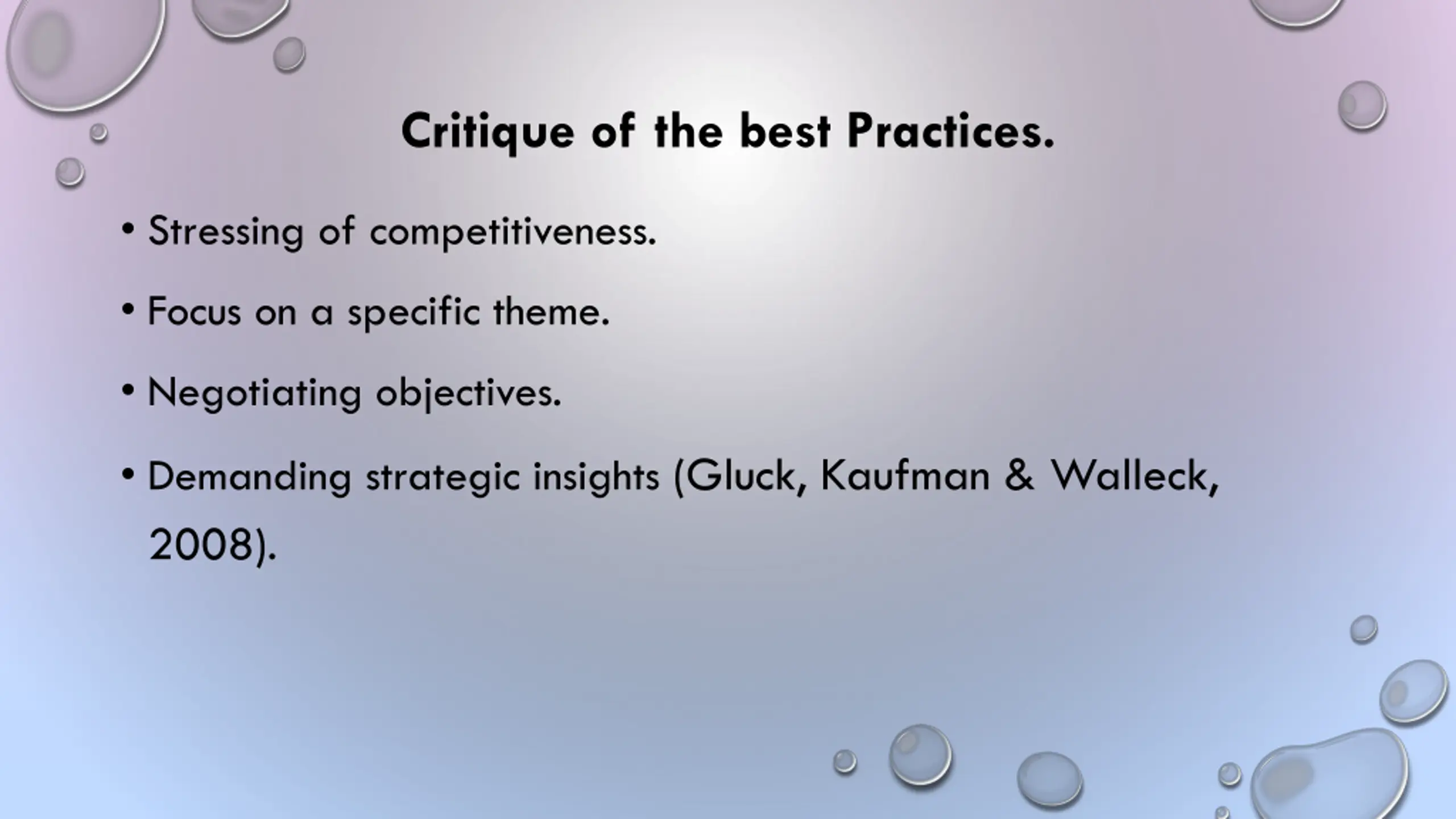 Critique of the best Practices.

• Stressing of competitiveness.

• Focus on a specific theme.

• Negotiating objectives.

• Demanding strategic insights (Gluck, Kaufman & Walleck, 2008).